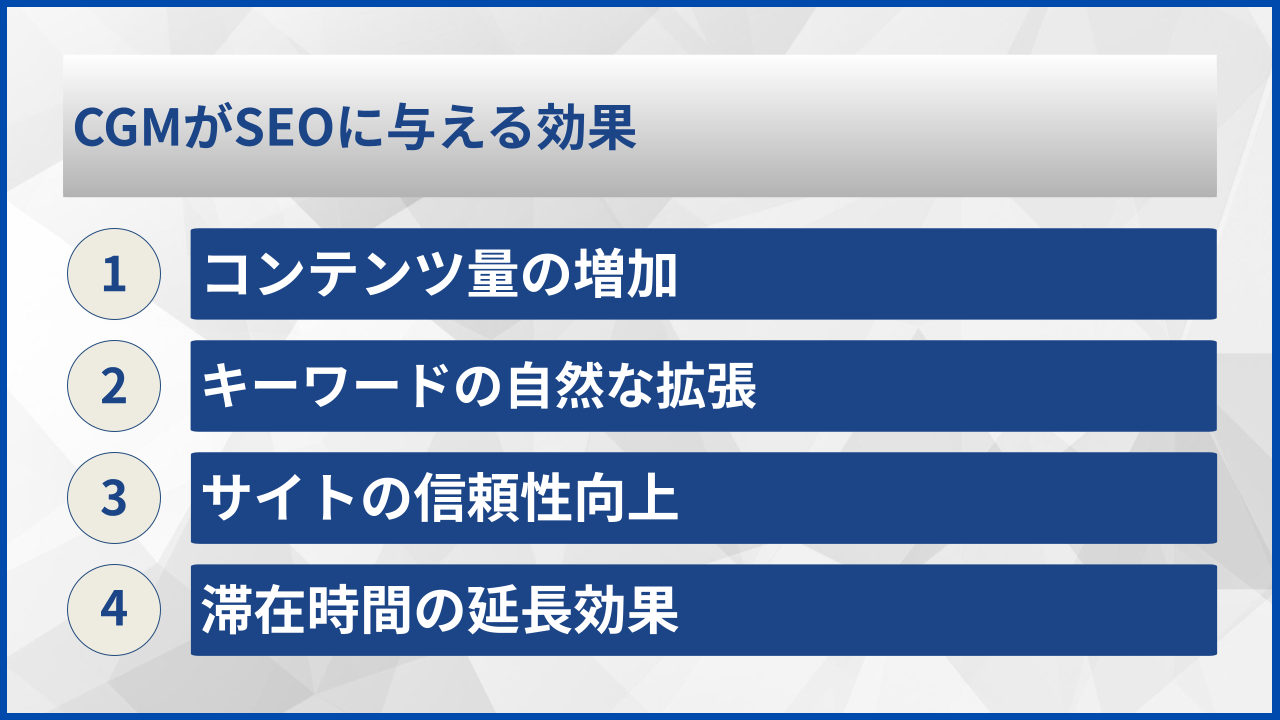 CGMがSEOに与える効果

1 コンテンツ量の増加

2 キーワードの自然な拡張

3 サイトの信頼性向上

4 滞在時間の延長効果